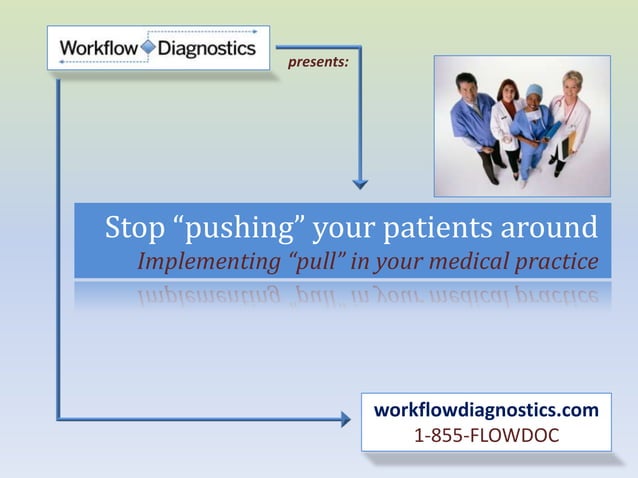 Workflow Diagnostics

presents:

Stop “pushing” your patients around
Implementing “pull” in your medical practice

workflowdiagnostics.com
1-855-FLOWDOC